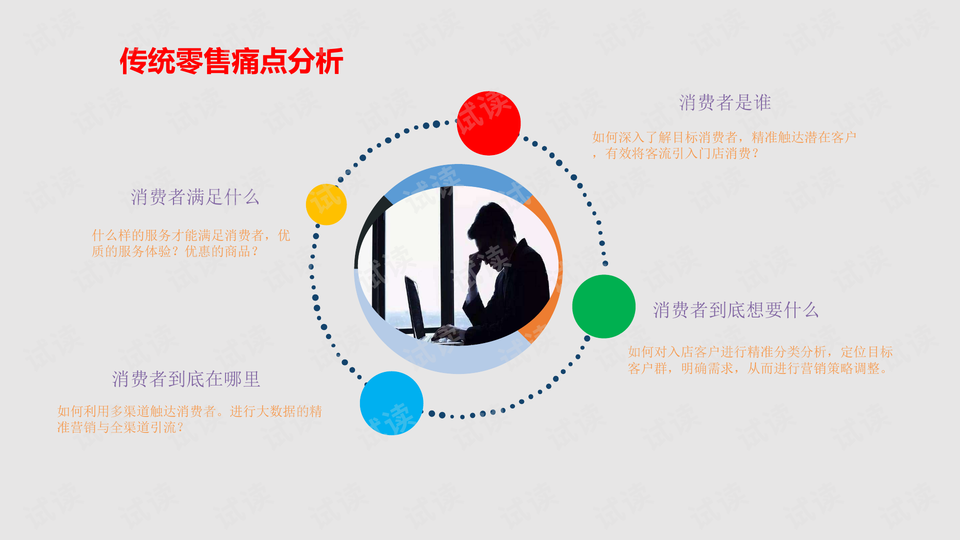 传统零售痛点分析

消费者是谁

如何深入了解目标消费者，精准触达潜在客户，有效将客流引入门店消费？

消费者满足什么

什么样的服务才能满足消费者，优质的服务体验？优惠的商品？

消费者到底想要什么

如何对入店客户进行精准分类分析，定位目标客户群，明确需求，从而进行营销策略调整。

消费者到底在哪里

如何利用多渠道触达消费者。进行大数据的精准营销与全渠道引流？

试读